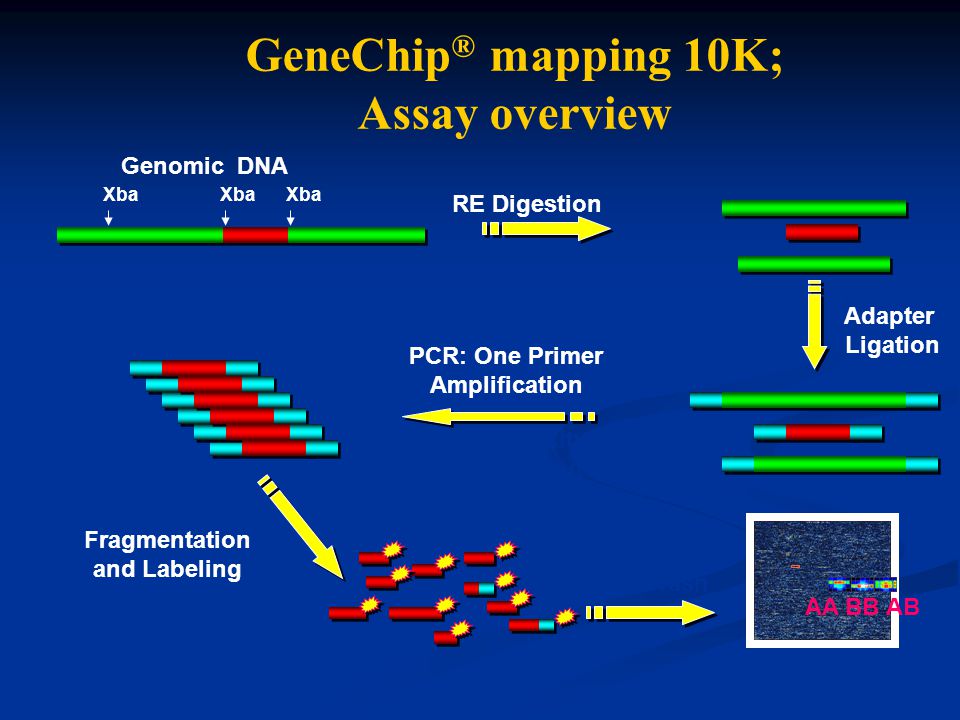 GeneChip® mapping 10K; Assay overview

Genomic DNA

Xba Xba Xba

RE Digestion

Adapter Ligation

PCR: One Primer Amplification

Fragmentation and Labeling

AA BB AB